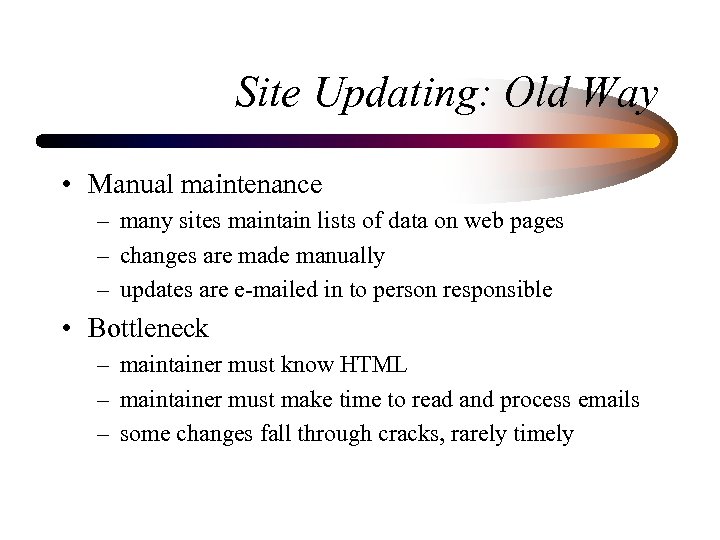 Site Updating: Old Way

• Manual maintenance
– many sites maintain lists of data on web pages
– changes are made manually
– updates are e-mailed in to person responsible

• Bottleneck
– maintainer must know HTML
– maintainer must make time to read and process emails
– some changes fall through cracks, rarely timely